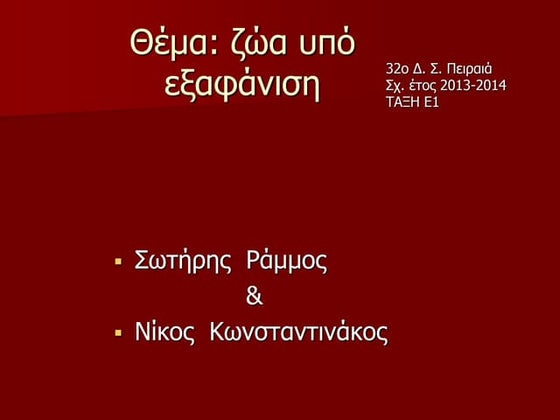 Θέμα: ζώα υπό εξαφάνιση

32ο Δ. Σ. Πειραιά
Σχ. έτος 2013-2014
ΤΑΞΗ Ε1

- Σωτήρης Ράμμος
&
- Νίκος Κωνσταντινάκος